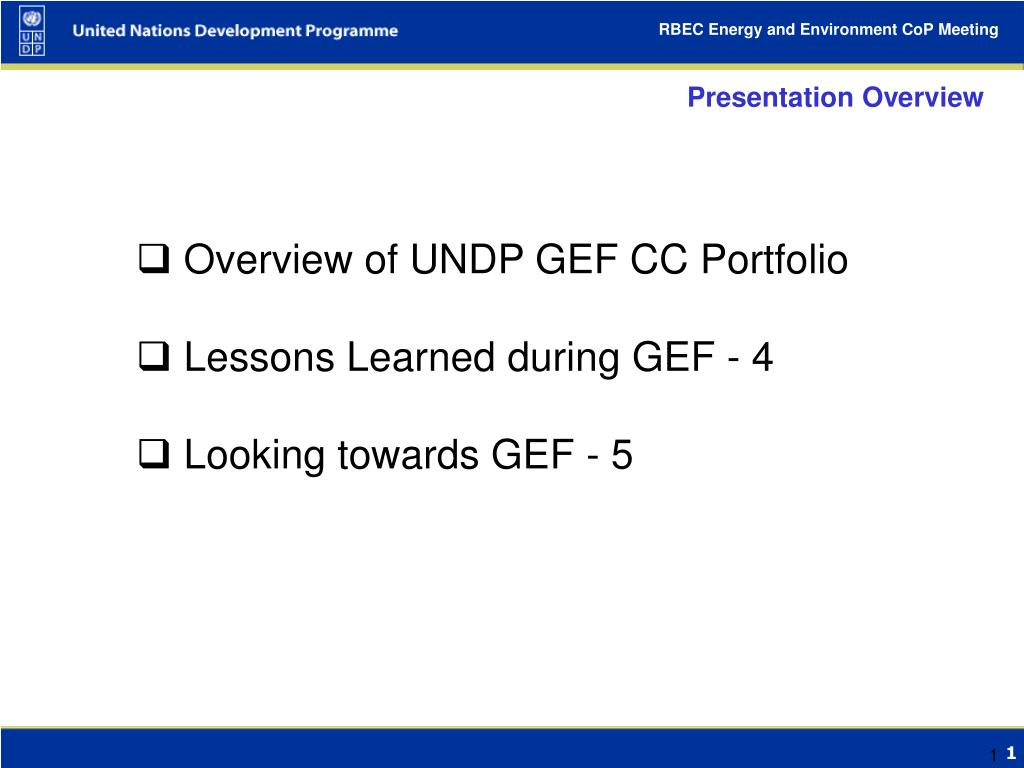 U N D P

United Nations Development Programme

RBEC Energy and Environment CoP Meeting

Presentation Overview

❑ Overview of UNDP GEF CC Portfolio

❑ Lessons Learned during GEF - 4

❑ Looking towards GEF - 5

1 1